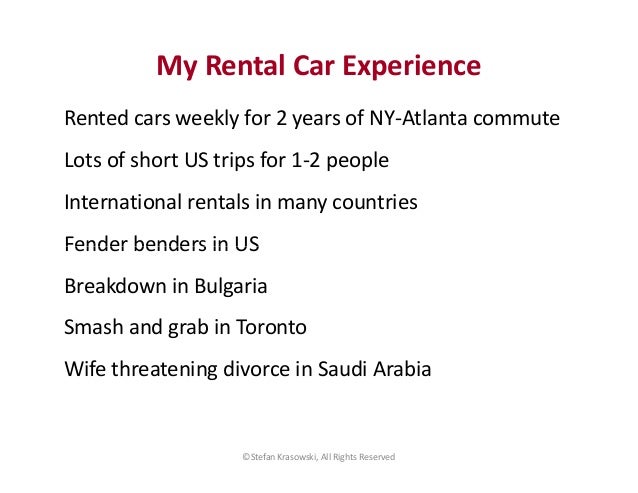 My Rental Car Experience

Rented cars weekly for 2 years of NY-Atlanta commute

Lots of short US trips for 1-2 people

International rentals in many countries

Fender benders in US

Breakdown in Bulgaria

Smash and grab in Toronto

Wife threatening divorce in Saudi Arabia

©Stefan Krasowski, All Rights Reserved